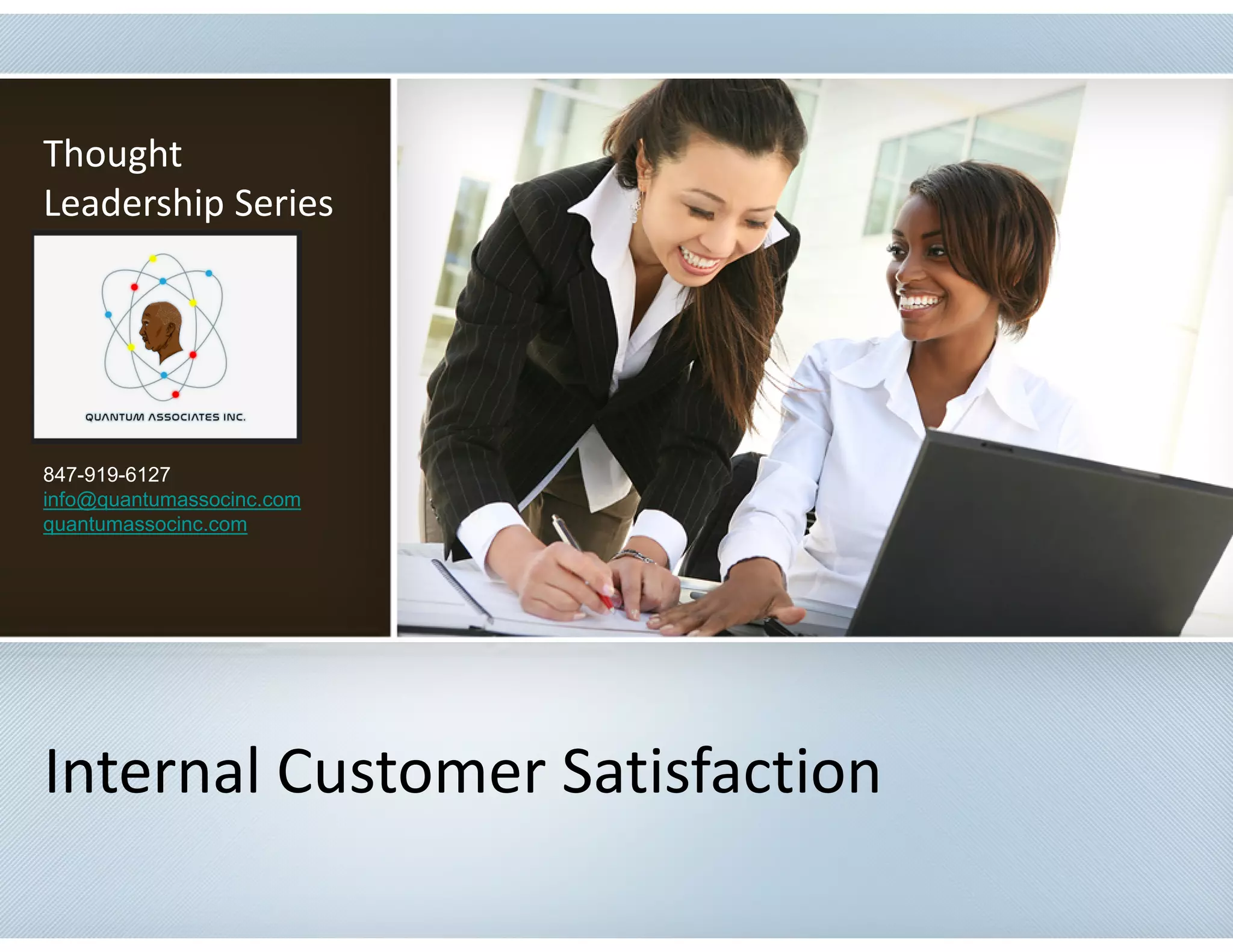 Thought
Leadership Series

QUANTUM ASSOCIATES INC.

847-919-6127
info@quantumassocinc.com
quantumassocinc.com

Internal Customer Satisfaction